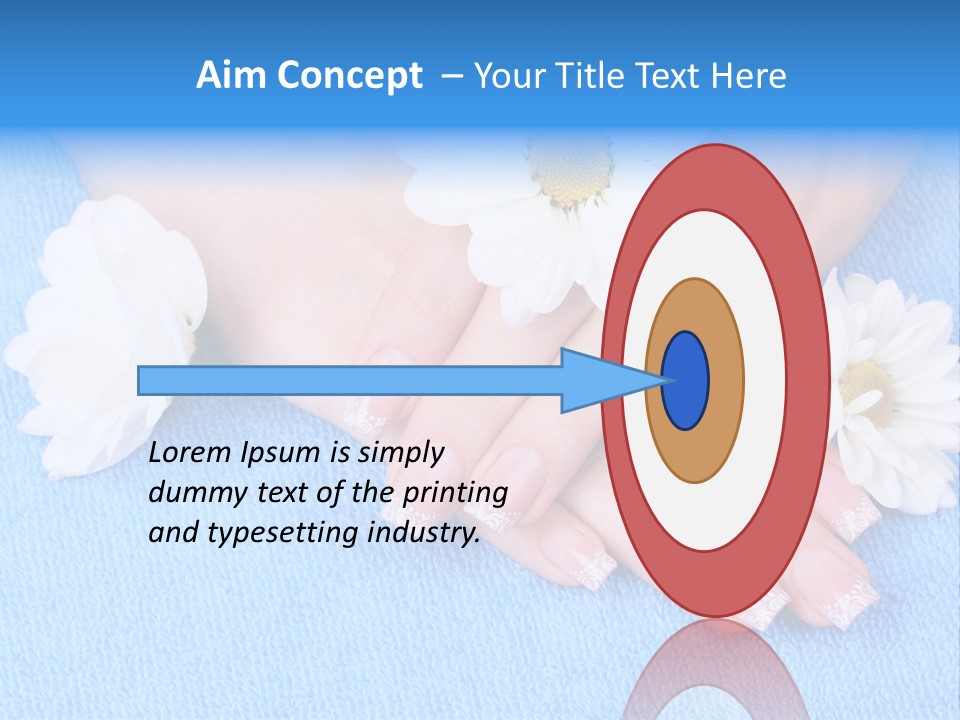 Aim Concept – Your Title Text Here

Lorem Ipsum is simply dummy text of the printing and typesetting industry.